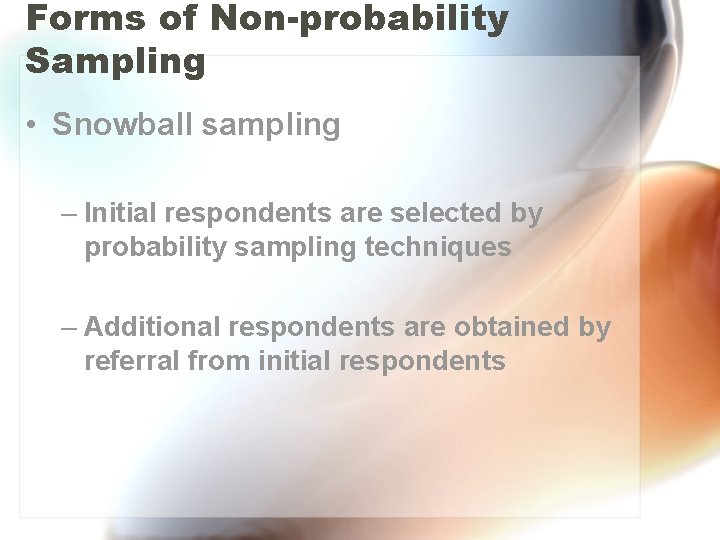 Forms of Non-probability Sampling

• Snowball sampling

– Initial respondents are selected by probability sampling techniques

– Additional respondents are obtained by referral from initial respondents